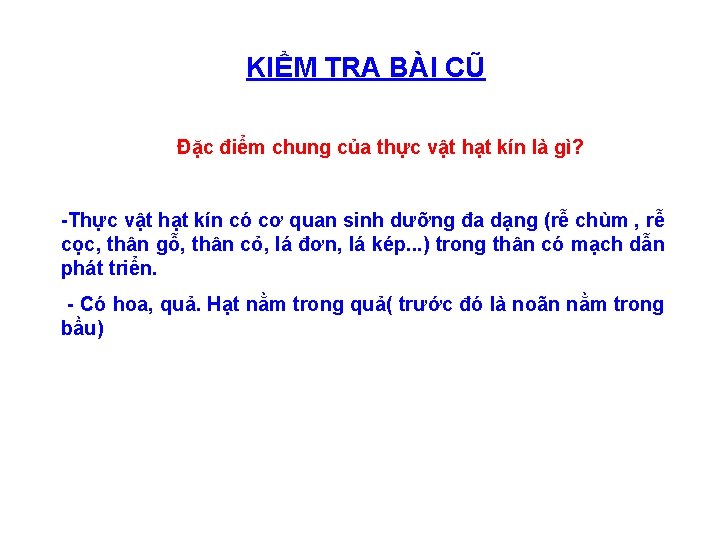 KIỂM TRA BÀI CŨ

Đặc điểm chung của thực vật hạt kín là gì?

-Thực vật hạt kín có cơ quan sinh dưỡng đa dạng (rễ chùm , rễ cọc, thân gỗ, thân cỏ, lá đơn, lá kép...) trong thân có mạch dẫn phát triển.

- Có hoa, quả. Hạt nằm trong quả( trước đó là noãn nằm trong bầu)